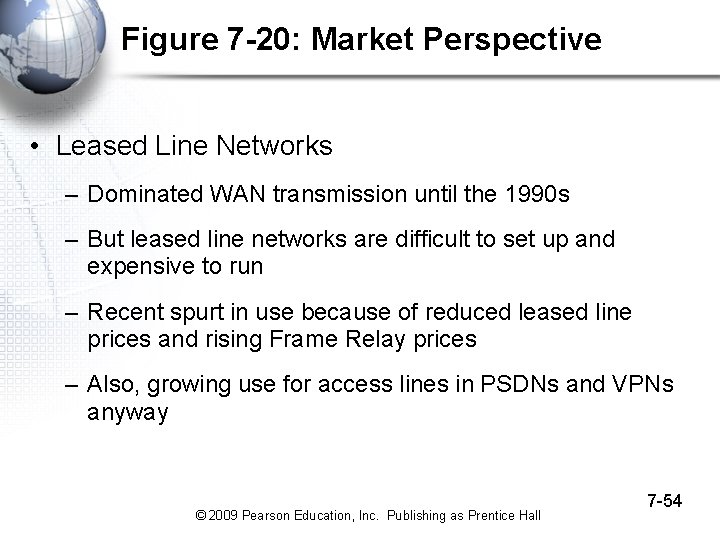 Figure 7-20: Market Perspective

• Leased Line Networks

– Dominated WAN transmission until the 1990s

– But leased line networks are difficult to set up and expensive to run

– Recent spurt in use because of reduced leased line prices and rising Frame Relay prices

– Also, growing use for access lines in PSDNs and VPNs anyway

7-54

© 2009 Pearson Education, Inc. Publishing as Prentice Hall